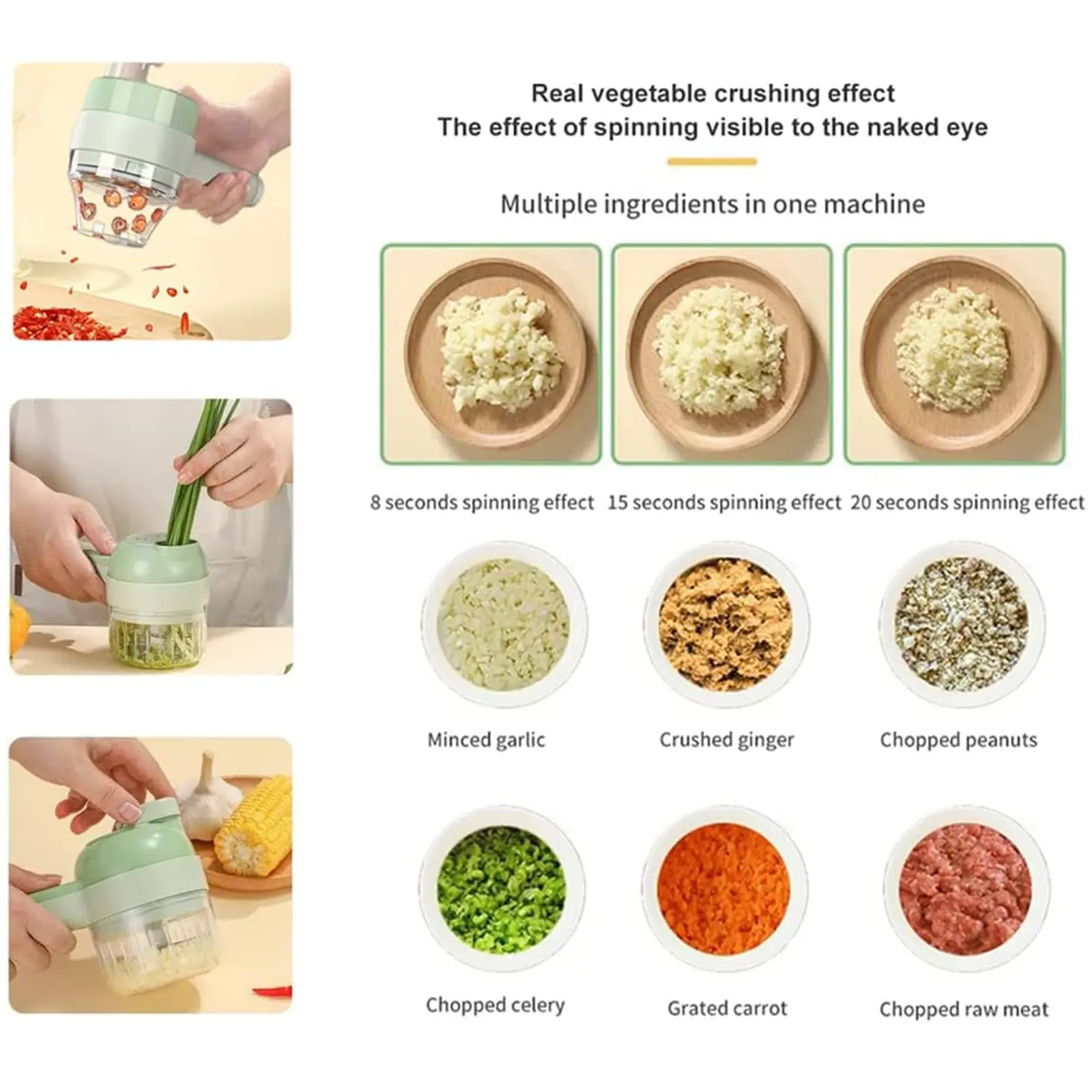 Real vegetable crushing effect
The effect of spinning visible to the naked eye

Multiple ingredients in one machine

8 seconds spinning effect

15 seconds spinning effect

20 seconds spinning effect

Minced garlic

Crushed ginger

Chopped peanuts

Chopped celery

Grated carrot

Chopped raw meat